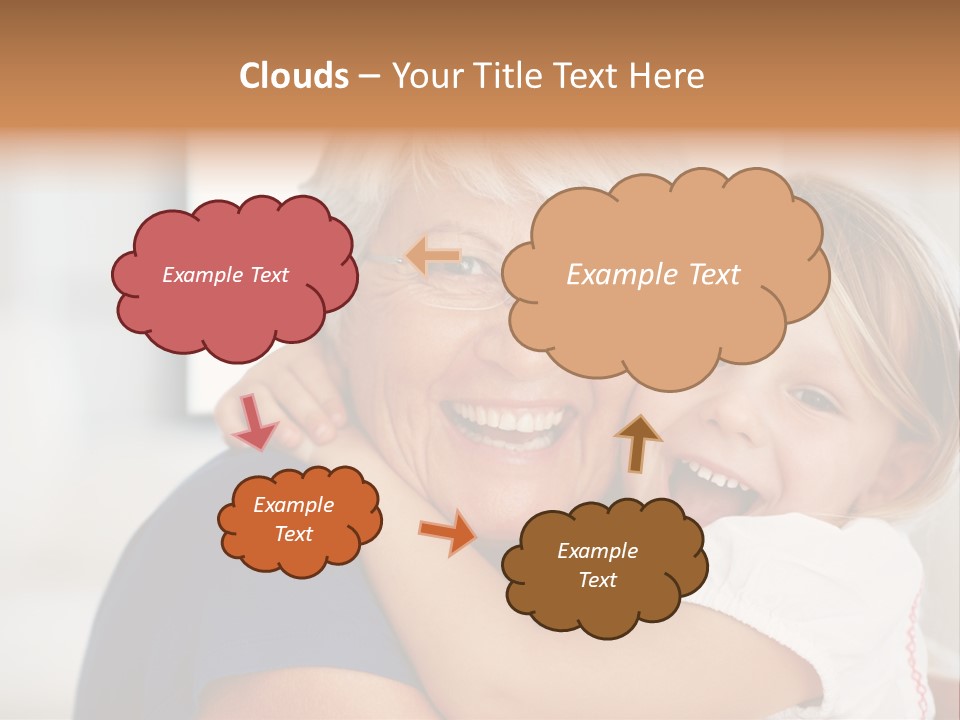 Clouds – Your Title Text Here

Example Text

Example Text

Example Text

Example Text